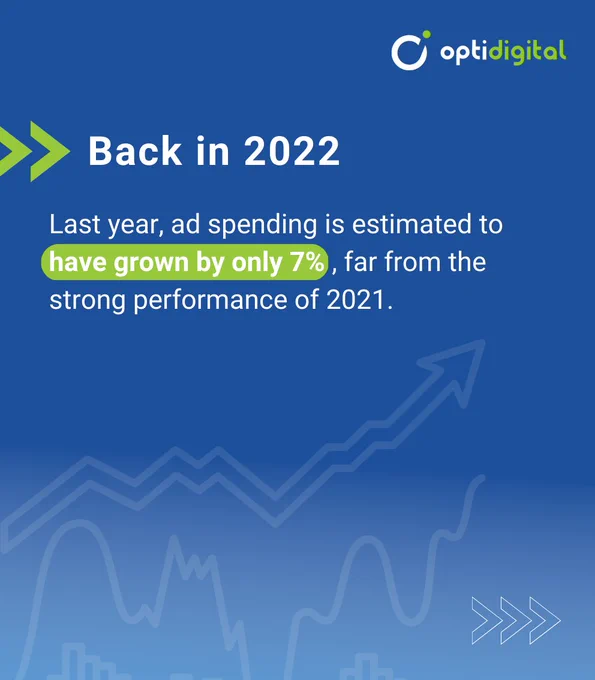 optidigital

Back in 2022

Last year, ad spending is estimated to have grown by only 7%, far from the strong performance of 2021.